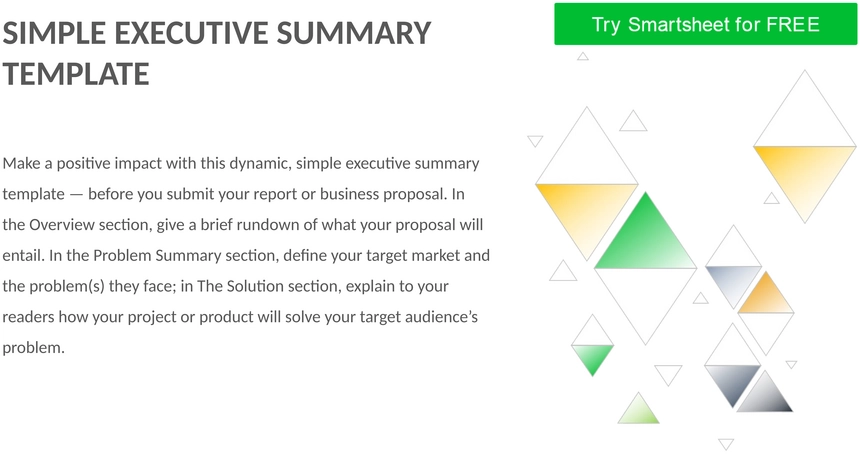 SIMPLE EXECUTIVE SUMMARY TEMPLATE

Try Smartsheet for FREE

Make a positive impact with this dynamic, simple executive summary template — before you submit your report or business proposal. In the Overview section, give a brief rundown of what your proposal will entail. In the Problem Summary section, define your target market and the problem(s) they face; in The Solution section, explain to your readers how your project or product will solve your target audience's problem.